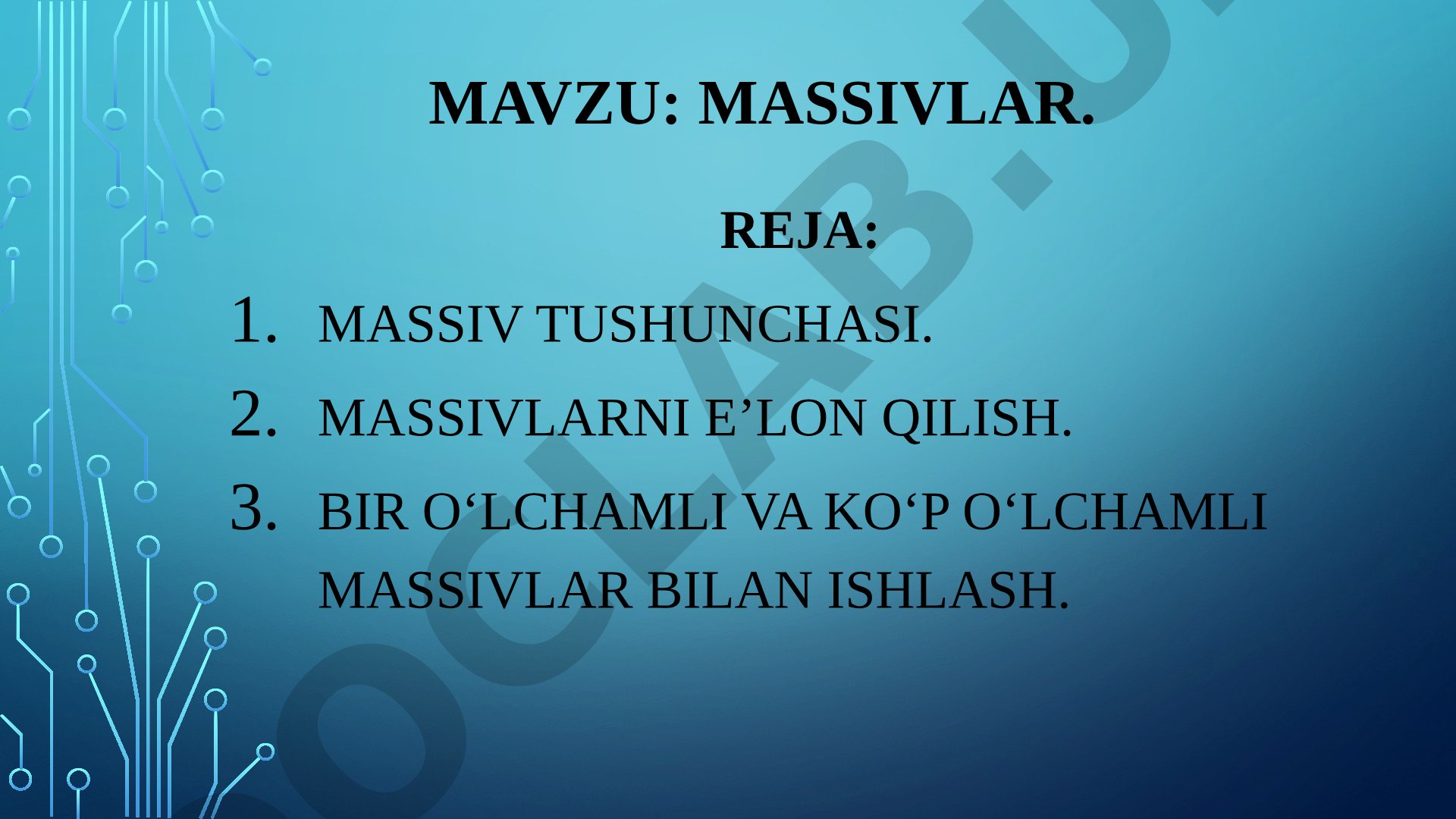 MAVZU: MASSIVLAR.

REJA:

1. MASSIV TUSHUNCHASI.
2. MASSIVLARNI E’LON QILISH.
3. BIR O‘LCHAMLI VA KO‘P O‘LCHAMLI MASSIVLAR BILAN ISHLASH.

OCLAB.U